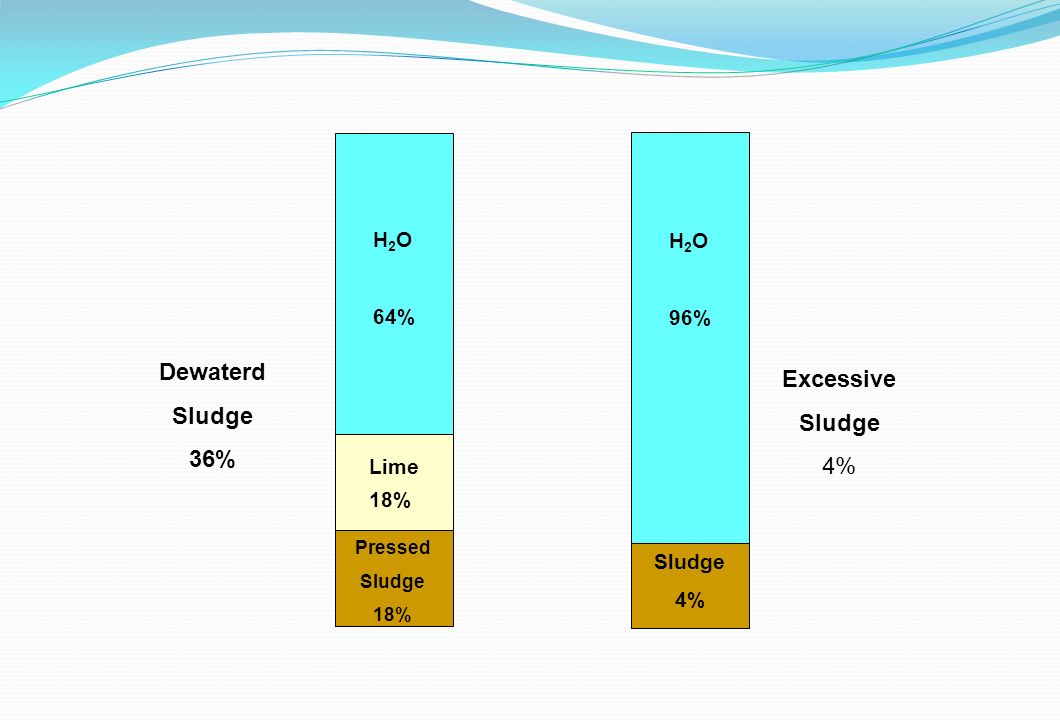 Dewaterd Sludge 36%

$H_2O$

64%

Lime 18%

Pressed Sludge 18%

$H_2O$

96%

Sludge 4%

Excessive Sludge 4%